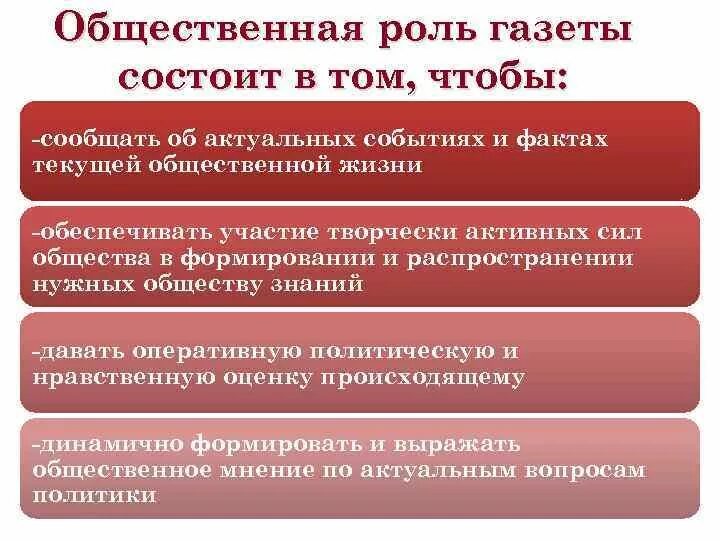 Общественная роль газеты состоит в том, чтобы:

-сообщать об актуальных событиях и фактах текущей общественной жизни

-обеспечивать участие творчески активных сил общества в формировании и распространении нужных обществу знаний

-давать оперативную политическую и нравственную оценку происходящему

-динамично формировать и выражать общественное мнение по актуальным вопросам политики